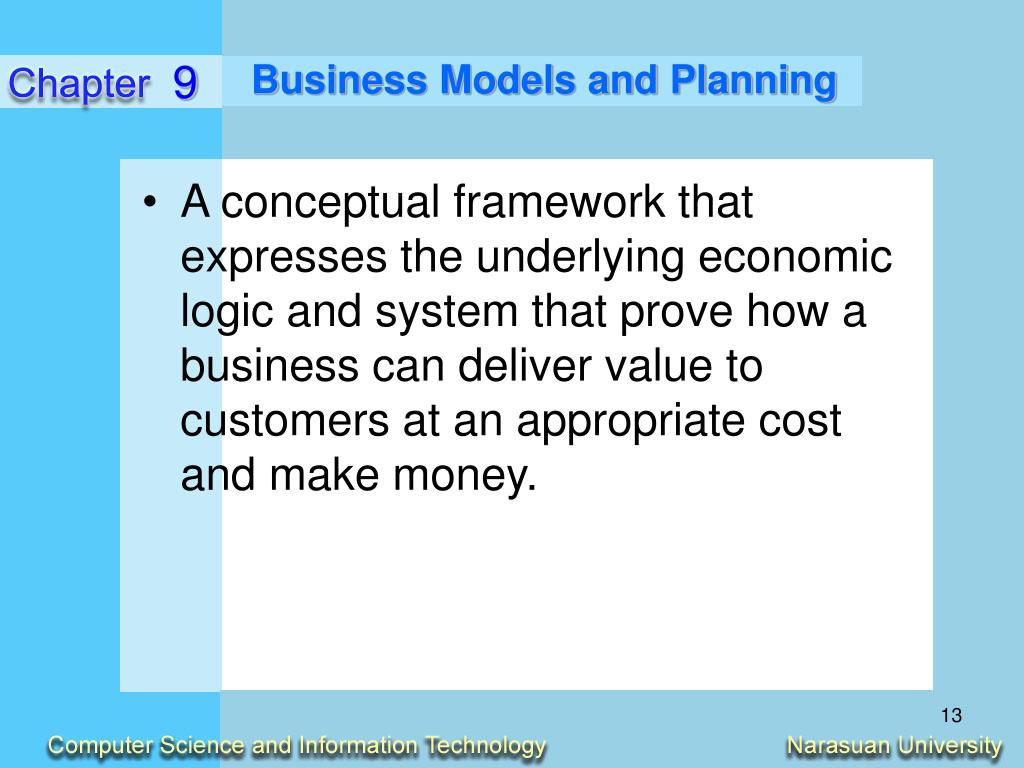 Chapter 9

Business Models and Planning

• A conceptual framework that expresses the underlying economic logic and system that prove how a business can deliver value to customers at an appropriate cost and make money.

13

Computer Science and Information Technology

Narasuan University